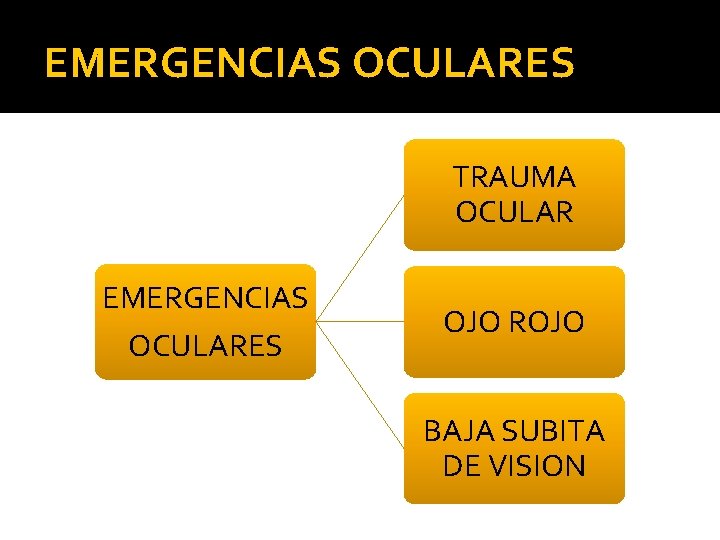 EMERGENCIAS OCULARES

EMERGENCIAS OCULARES

TRAUMA OCULAR

OJO ROJO

BAJA SUBITA DE VISION